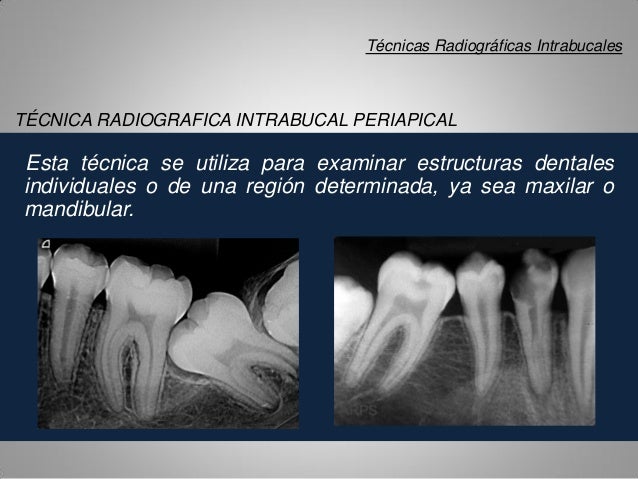 Técnicas Radiográficas Intrabucales

TÉCNICA RADIOGRAFICA INTRABUCAL PERIAPICAL

Esta técnica se utiliza para examinar estructuras dentales individuales o de una región determinada, ya sea maxilar o mandibular.

RPS